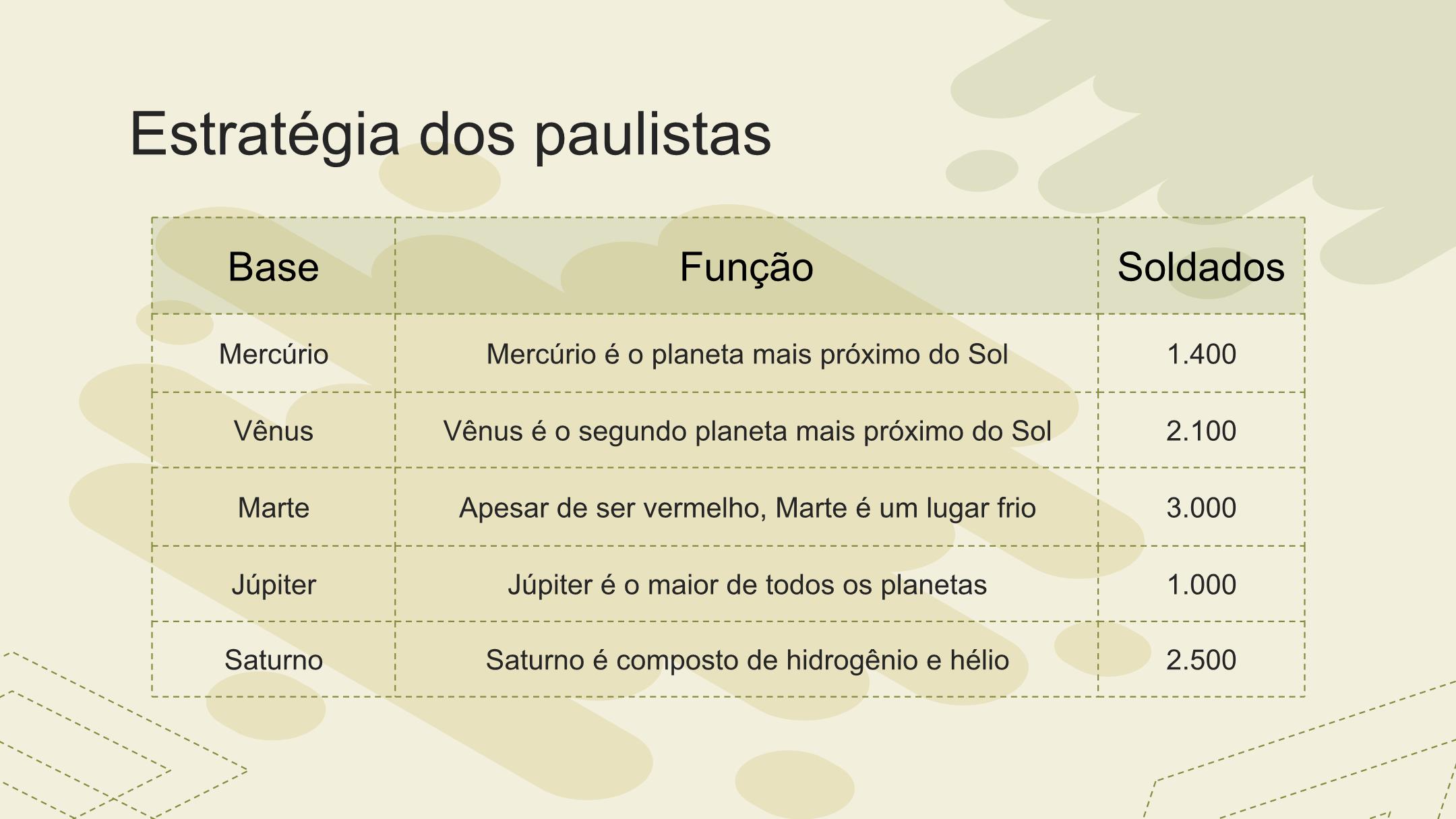 Estratégia dos paulistas

| Base | Função | Soldados |
|---|---|---|
| Mercúrio | Mercúrio é o planeta mais próximo do Sol | 1.400 |
| Vênus | Vênus é o segundo planeta mais próximo do Sol | 2.100 |
| Marte | Apesar de ser vermelho, Marte é um lugar frio | 3.000 |
| Júpiter | Júpiter é o maior de todos os planetas | 1.000 |
| Saturno | Saturno é composto de hidrogênio e hélio | 2.500 |